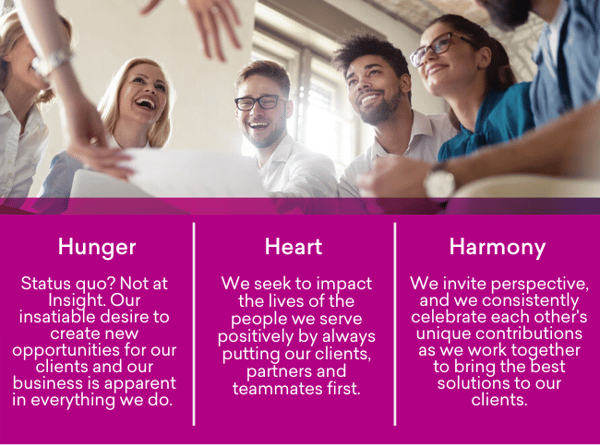 Hunger

Status quo? Not at Insight. Our insatiable desire to create new opportunities for our clients and our business is apparent in everything we do.

Heart

We seek to impact the lives of the people we serve positively by always putting our clients, partners and teammates first.

Harmony

We invite perspective, and we consistently celebrate each other's unique contributions as we work together to bring the best solutions to our clients.